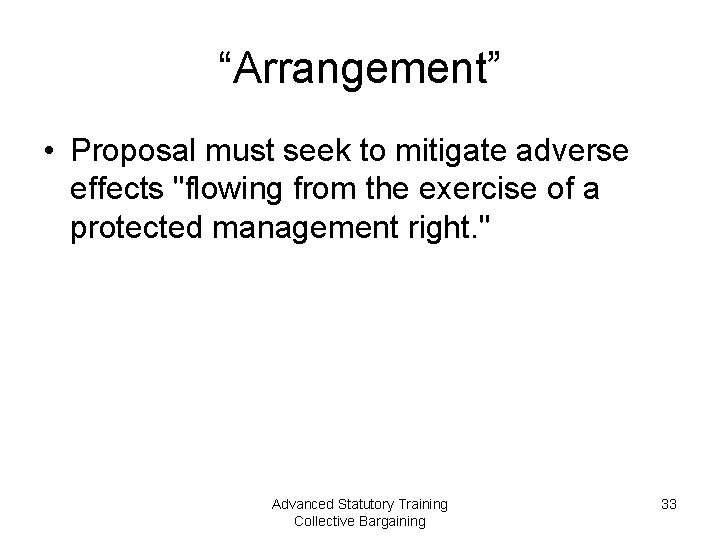 “Arrangement”

• Proposal must seek to mitigate adverse effects "flowing from the exercise of a protected management right."

Advanced Statutory Training
Collective Bargaining

33